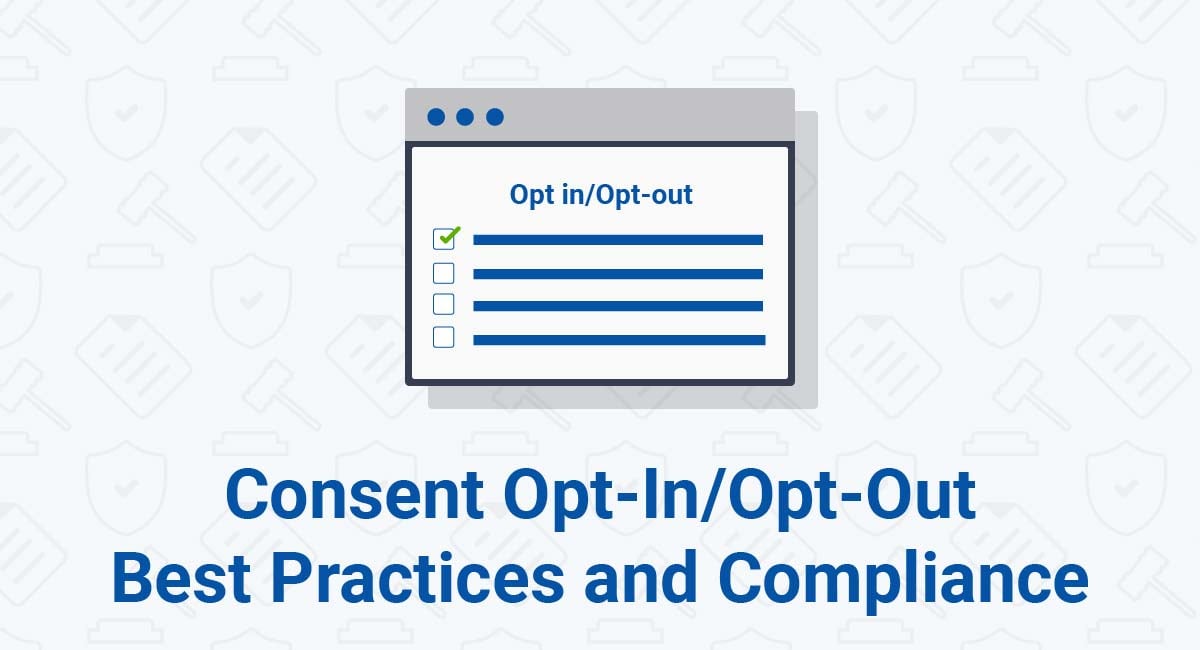 Opt in/Opt-out

Consent Opt-In/Opt-Out Best Practices and Compliance